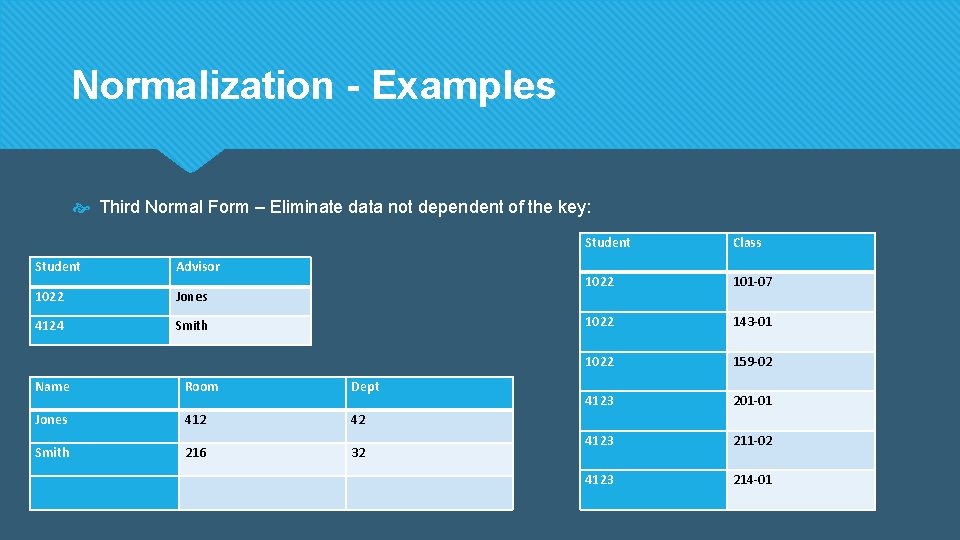 Normalization - Examples

Third Normal Form – Eliminate data not dependent of the key:

| Student | Advisor |
|---|---|
| 1022 | Jones |
| 4124 | Smith |

| Name | Room | Dept |
|---|---|---|
| Jones | 412 | 42 |
| Smith | 216 | 32 |
| | | |

| Student | Class |
|---|---|
| 1022 | 101-07 |
| 1022 | 143-01 |
| 1022 | 159-02 |
| 4123 | 201-01 |
| 4123 | 211-02 |
| 4123 | 214-01 |